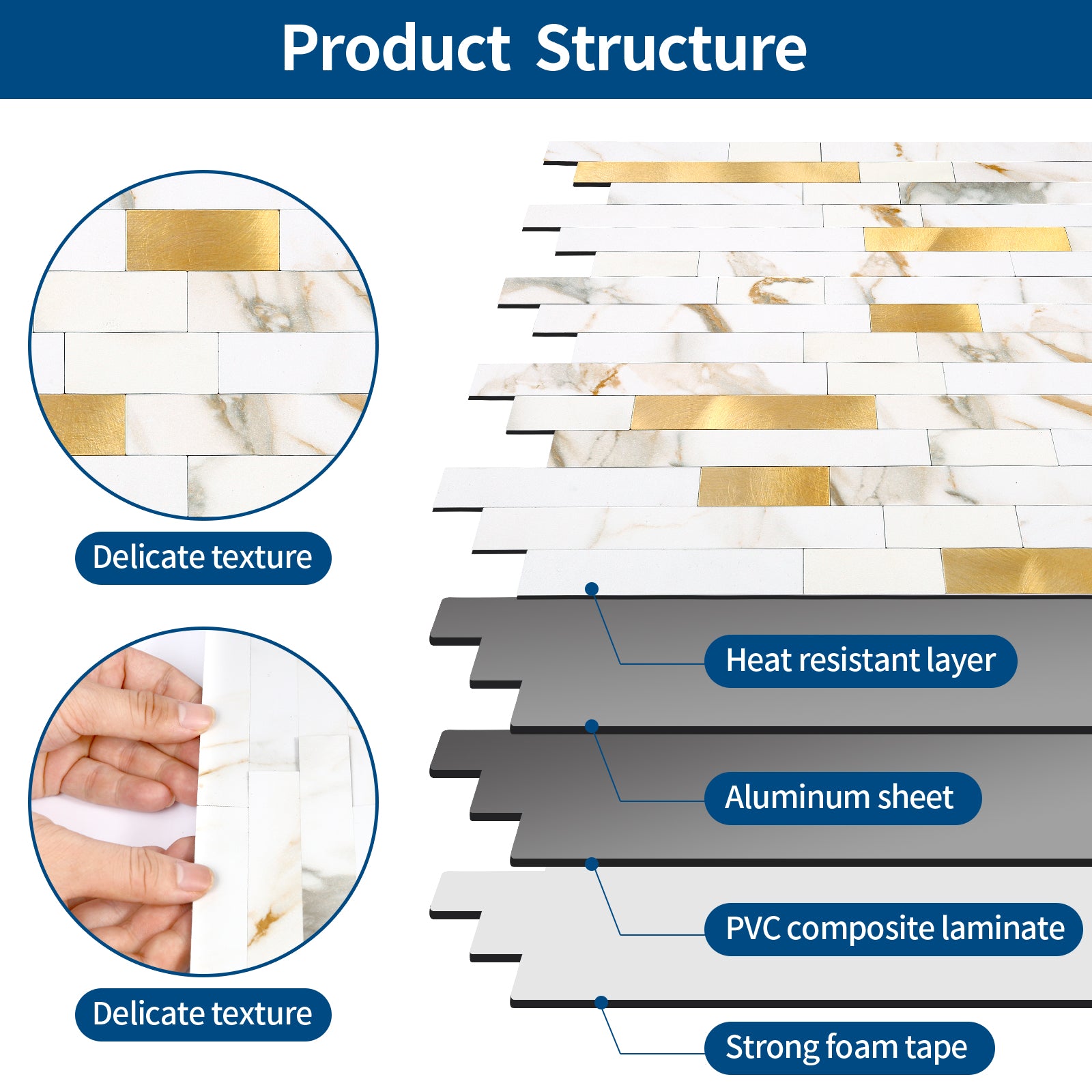 Product Structure

Delicate texture

Delicate texture

Heat resistant layer

Aluminum sheet

PVC composite laminate

Strong foam tape